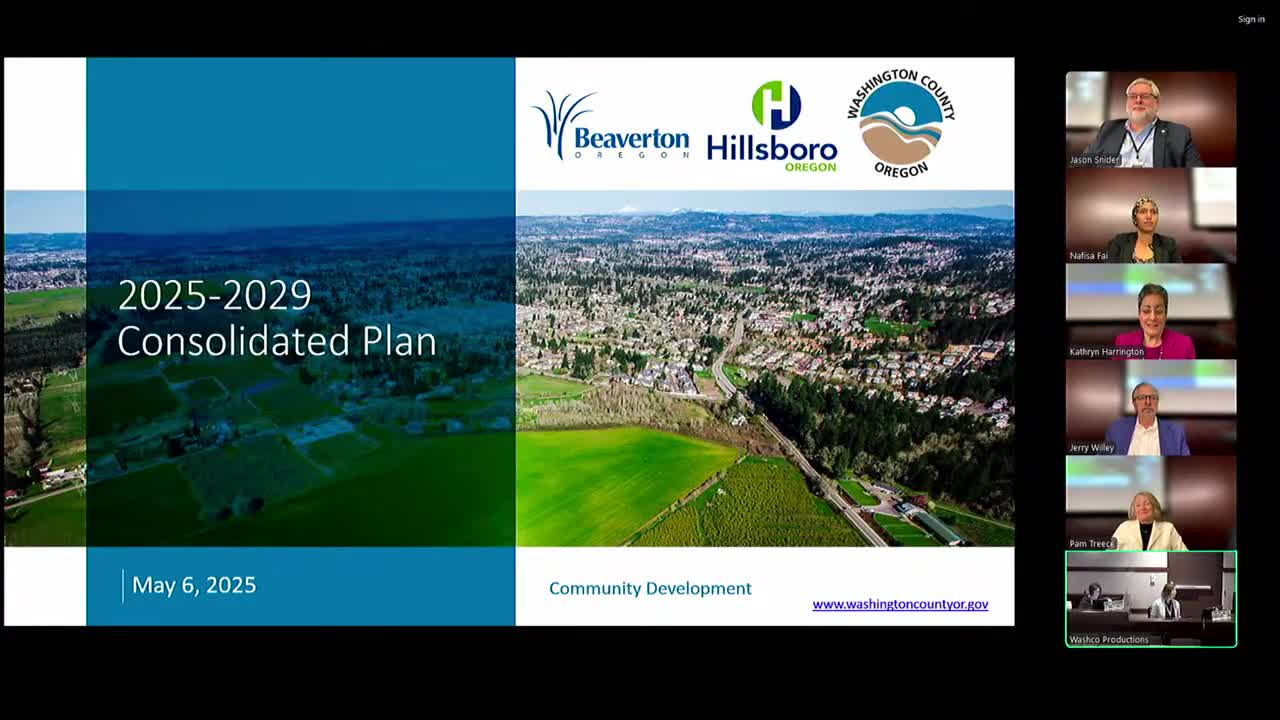 Sign in

Beaverton OREGON

Hillsboro OREGON

WASHINGTON COUNTY OREGON

2025-2029 Consolidated Plan

May 6, 2025

Community Development

www.washingtoncountyor.gov

Jason Snider

Nafisa Fai

Kathryn Harrington

Jerry Willey

Pam Treece

Washco Productions